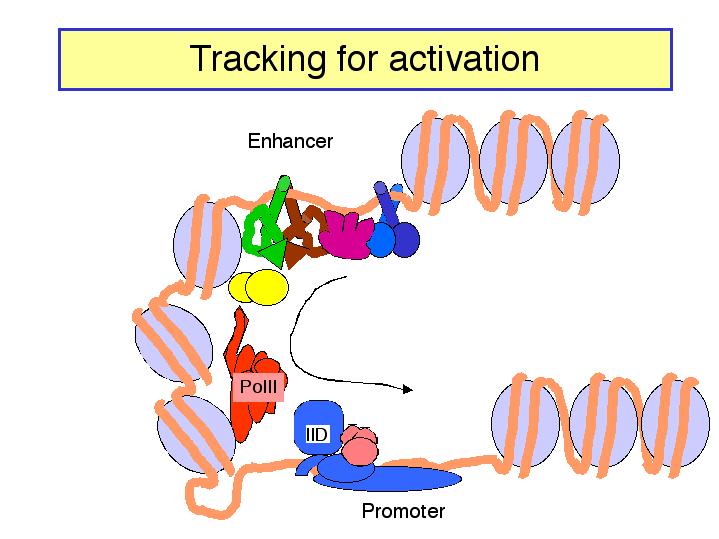 Tracking for activation

Enhancer

PolII

IID

Promoter